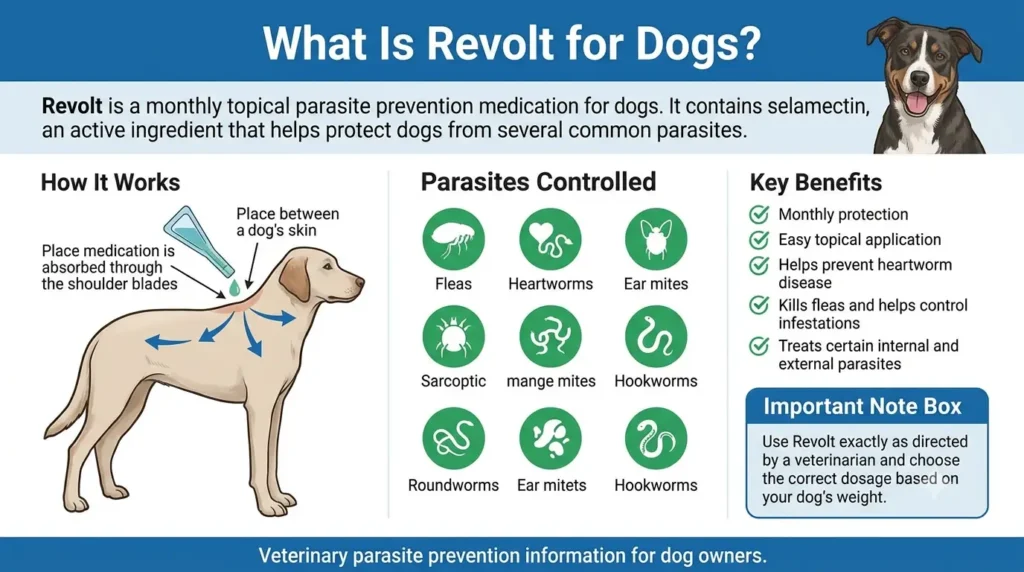 What Is Revolt for Dogs?

Revolt is a monthly topical parasite prevention medication for dogs. It contains selamectin, an active ingredient that helps protect dogs from several common parasites.

How It Works

Place between a dog's skin

Place medication is absorbed through the shoulder blades

Parasites Controlled

Fleas

Heartworms

Ear mites

Sarcoptic

mange mites

Hookworms

Roundworms

Ear mitets

Hookworms

Key Benefits

Monthly protection

Easy topical application

Helps prevent heartworm disease

Kills fleas and helps control infestations

Treats certain internal and external parasites

Important Note Box

Use Revolt exactly as directed by a veterinarian and choose the correct dosage based on your dog's weight.

Veterinary parasite prevention information for dog owners.